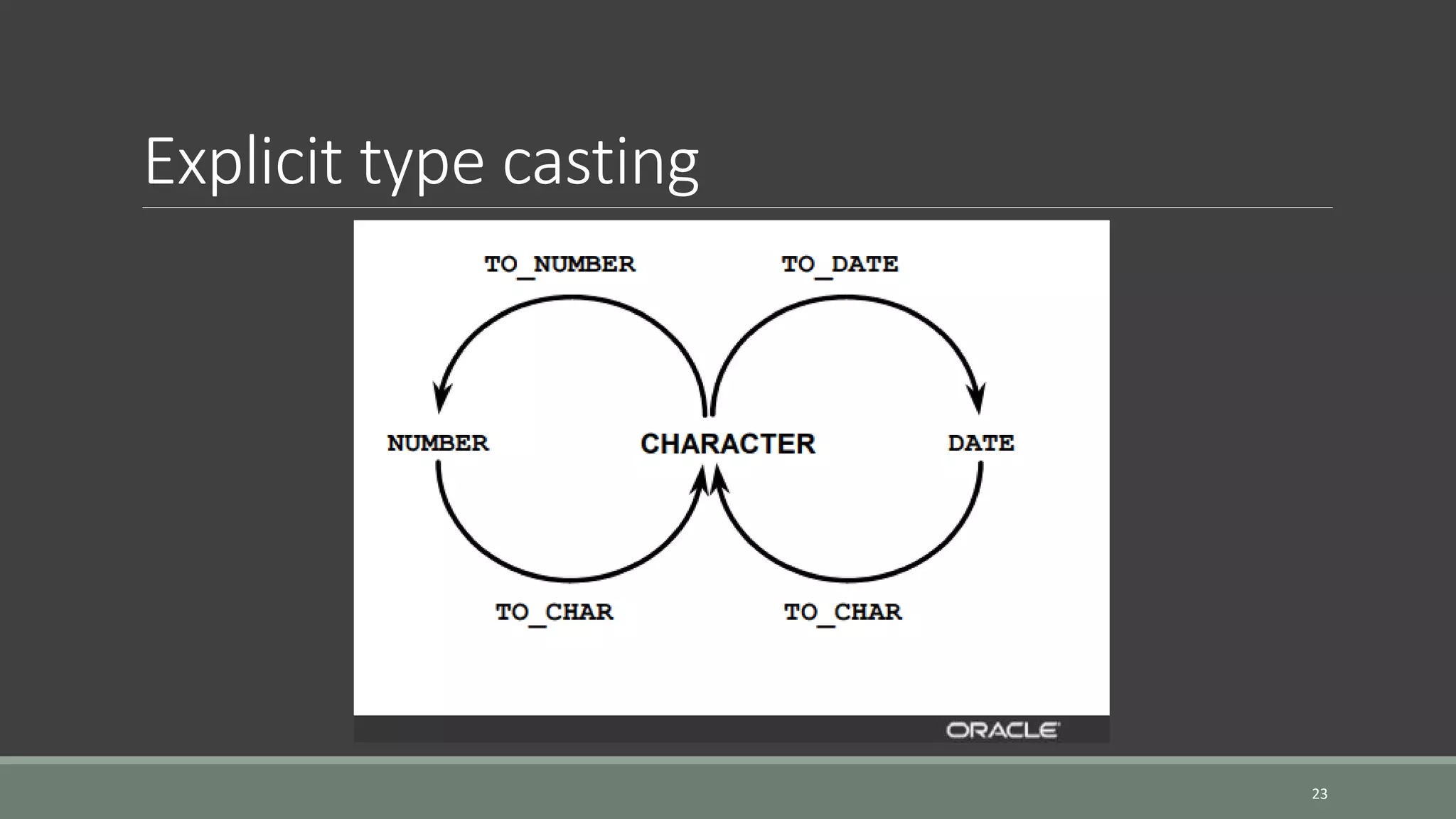 Explicit type casting

TO_NUMBER
TO_DATE
NUMBER
CHARACTER
DATE
TO_CHAR
TO_CHAR

ORACLE

23